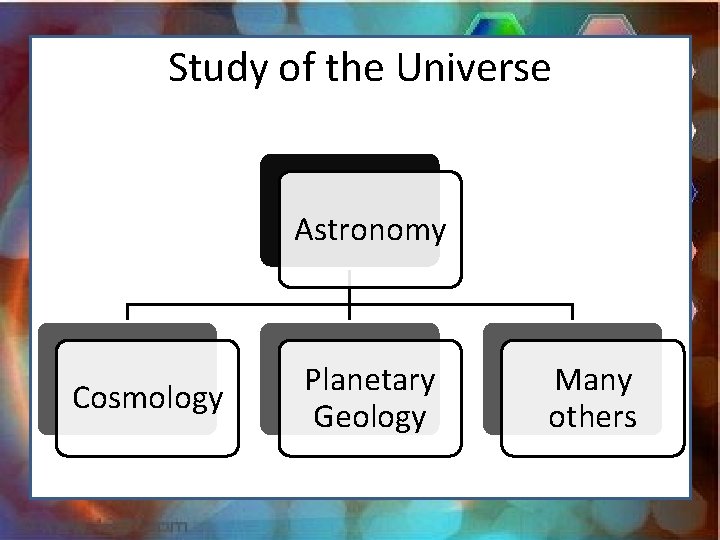 Study of the Universe

Astronomy

Cosmology

Planetary Geology

Many others